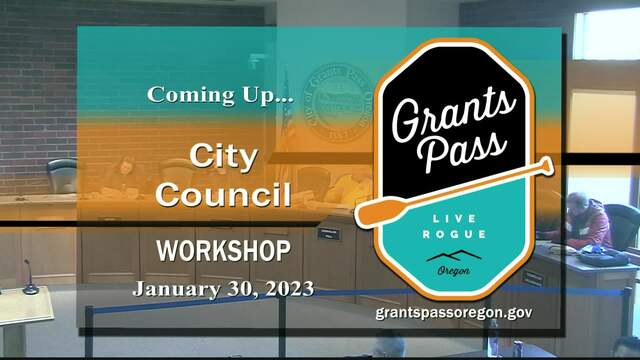 Coming Up...

City Council

WORKSHOP

January 30, 2023

Grants Pass

LIVE ROGUE

Oregon

grantspassoregon.gov